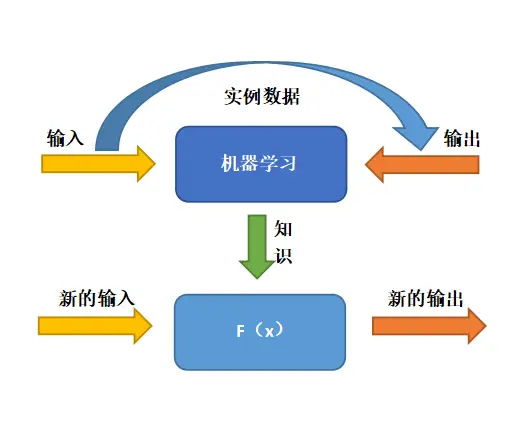 实例数据

输入

机器学习

输出

知识

新的输入

F（x）

新的输出